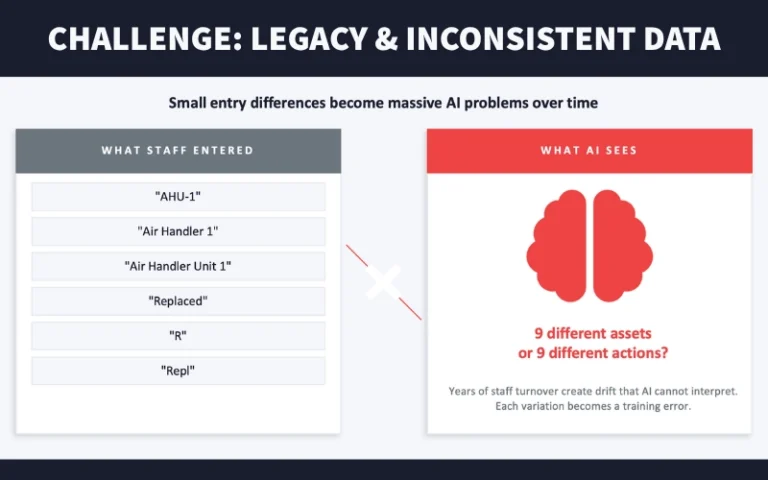 CHALLENGE: LEGACY & INCONSISTENT DATA

Small entry differences become massive AI problems over time

WHAT STAFF ENTERED

"AHU-1"

"Air Handler 1"

"Air Handler Unit 1"

"Replaced"

"R"

"Repl"

WHAT AI SEES

9 different assets or 9 different actions?

Years of staff turnover create drift that AI cannot interpret. Each variation becomes a training error.